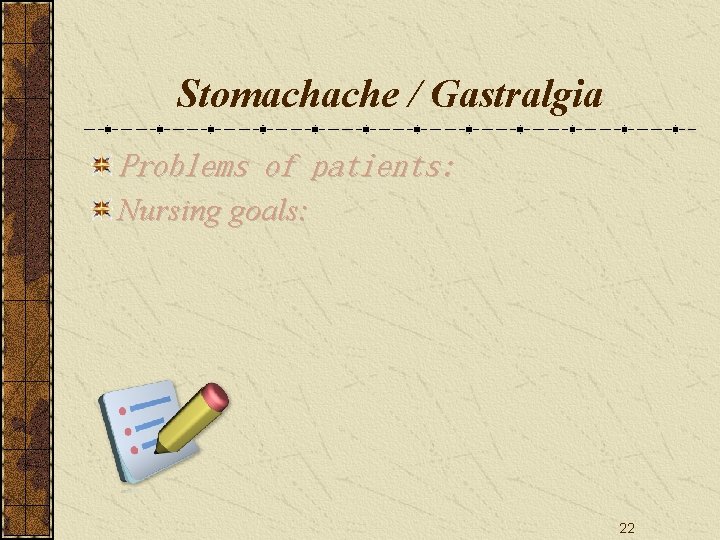 Stomachache / Gastralgia

Problems of patients:

Nursing goals:

22